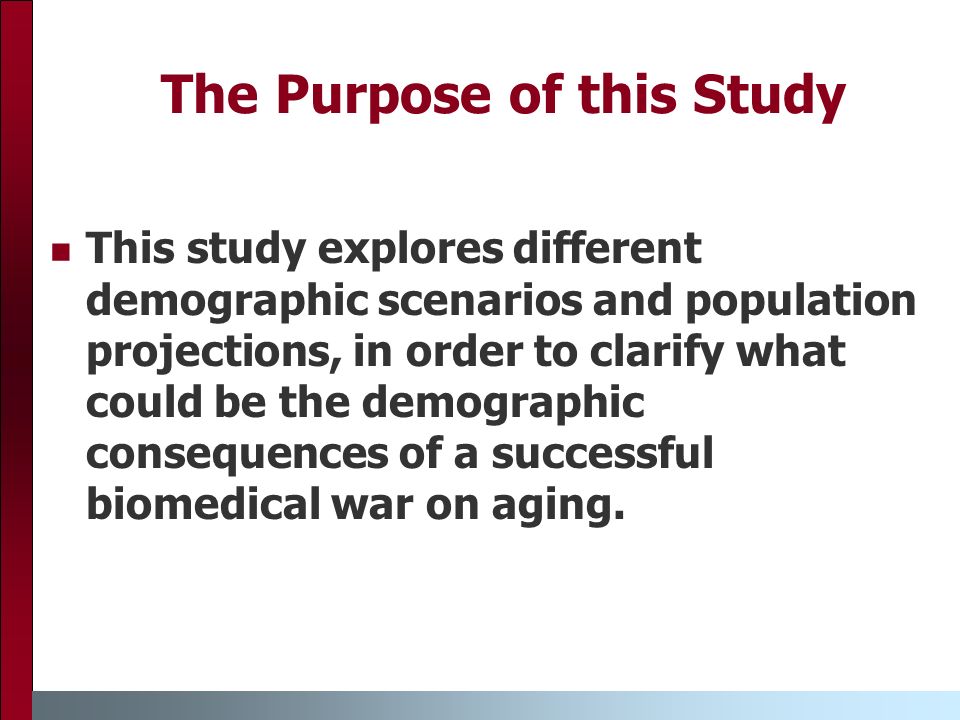 The Purpose of this Study

This study explores different demographic scenarios and population projections, in order to clarify what could be the demographic consequences of a successful biomedical war on aging.